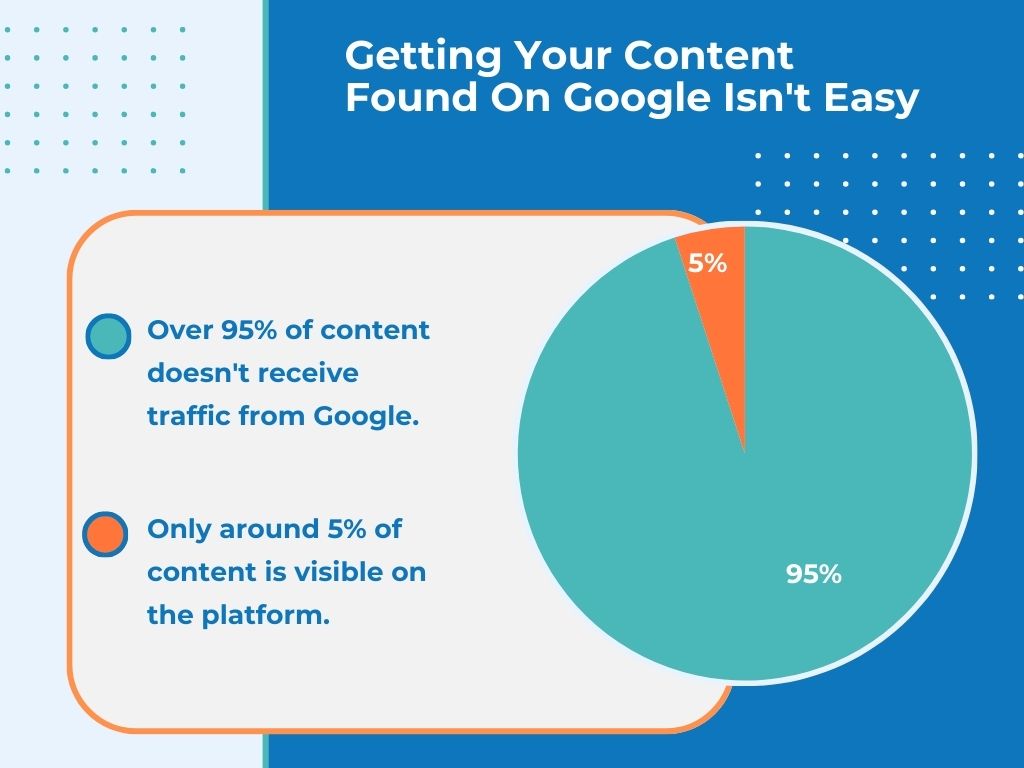 Getting Your Content Found On Google Isn't Easy

Over 95% of content doesn't receive traffic from Google.

Only around 5% of content is visible on the platform.

5%

95%